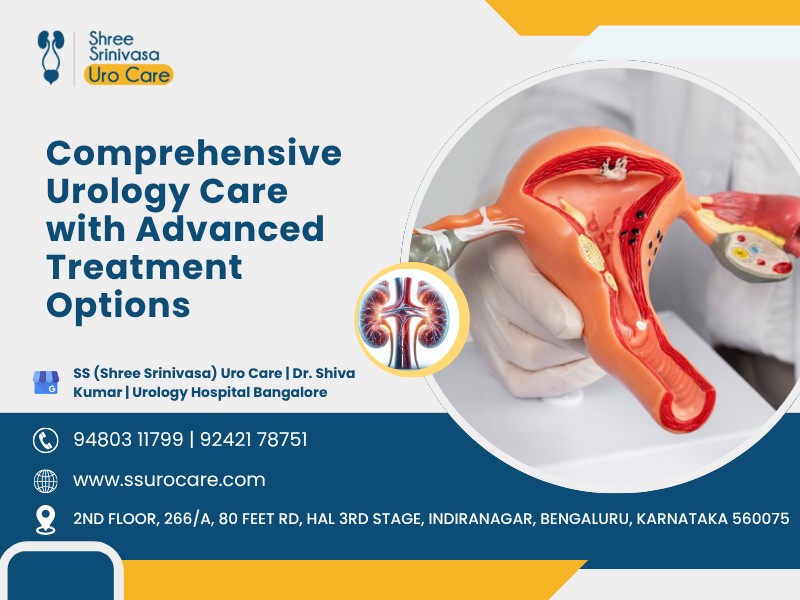 Shree Srinivasa Uro Care

Comprehensive Urology Care with Advanced Treatment Options

SS (Shree Srinivasa) Uro Care | Dr. Shiva Kumar | Urology Hospital Bangalore

94803 11799 | 92421 78751

www.ssurocare.com

2ND FLOOR, 266/A, 80 FEET RD, HAL 3RD STAGE, INDIRANAGAR, BENGALURU, KARNATAKA 560075